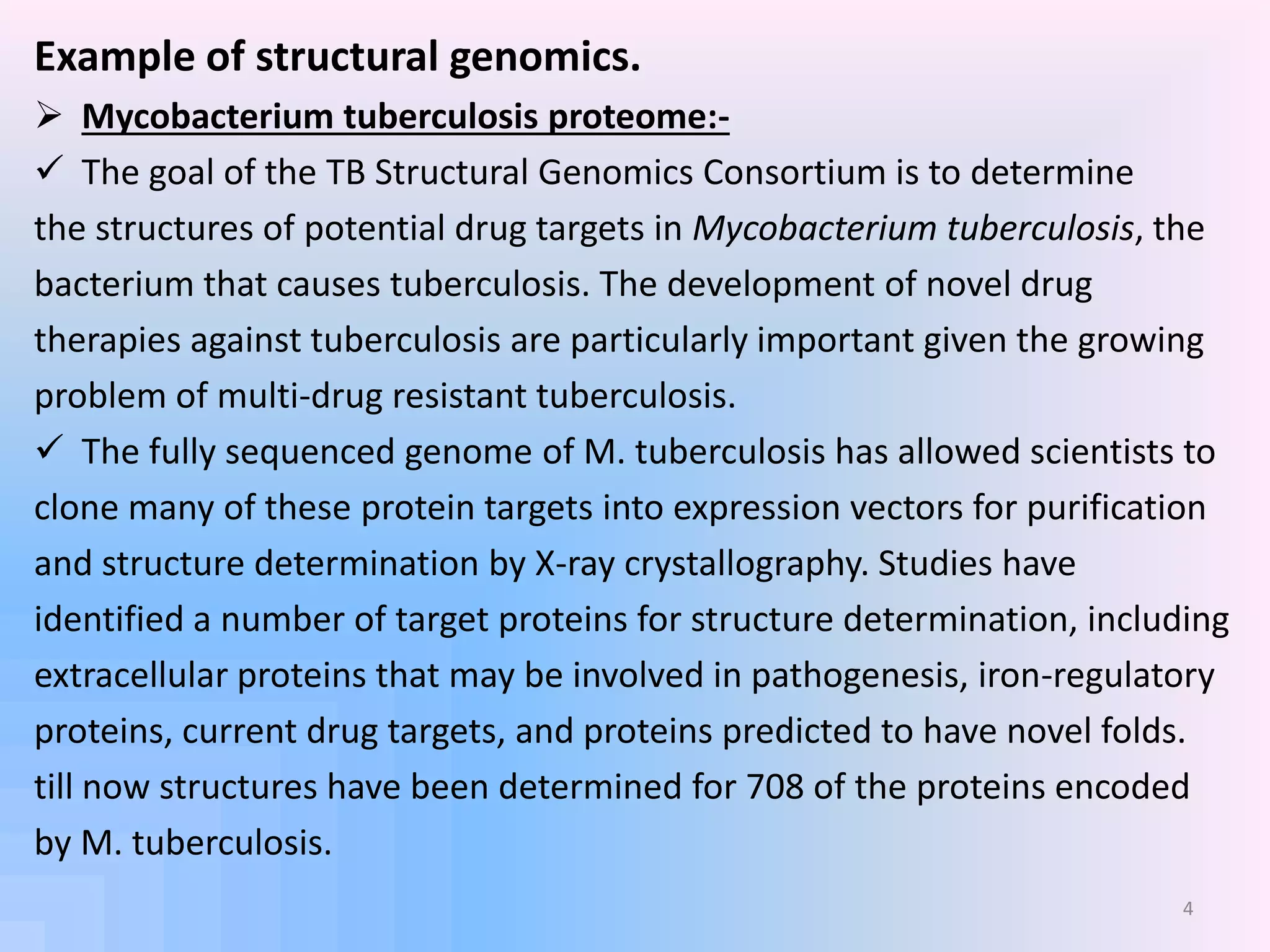 Example of structural genomics.

➢ Mycobacterium tuberculosis proteome:-

✓ The goal of the TB Structural Genomics Consortium is to determine the structures of potential drug targets in Mycobacterium tuberculosis, the bacterium that causes tuberculosis. The development of novel drug therapies against tuberculosis are particularly important given the growing problem of multi-drug resistant tuberculosis.

✓ The fully sequenced genome of M. tuberculosis has allowed scientists to clone many of these protein targets into expression vectors for purification and structure determination by X-ray crystallography. Studies have identified a number of target proteins for structure determination, including extracellular proteins that may be involved in pathogenesis, iron-regulatory proteins, current drug targets, and proteins predicted to have novel folds. till now structures have been determined for 708 of the proteins encoded by M. tuberculosis.

4